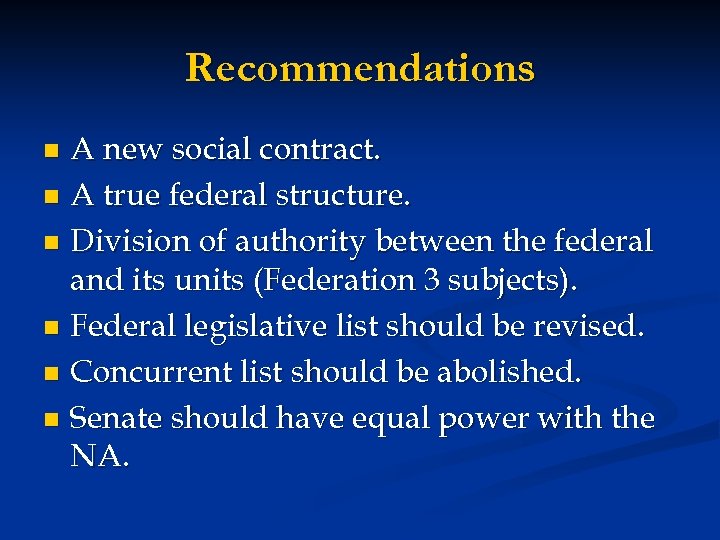 Recommendations

- A new social contract.
- A true federal structure.
- Division of authority between the federal and its units (Federation 3 subjects).
- Federal legislative list should be revised.
- Concurrent list should be abolished.
- Senate should have equal power with the NA.